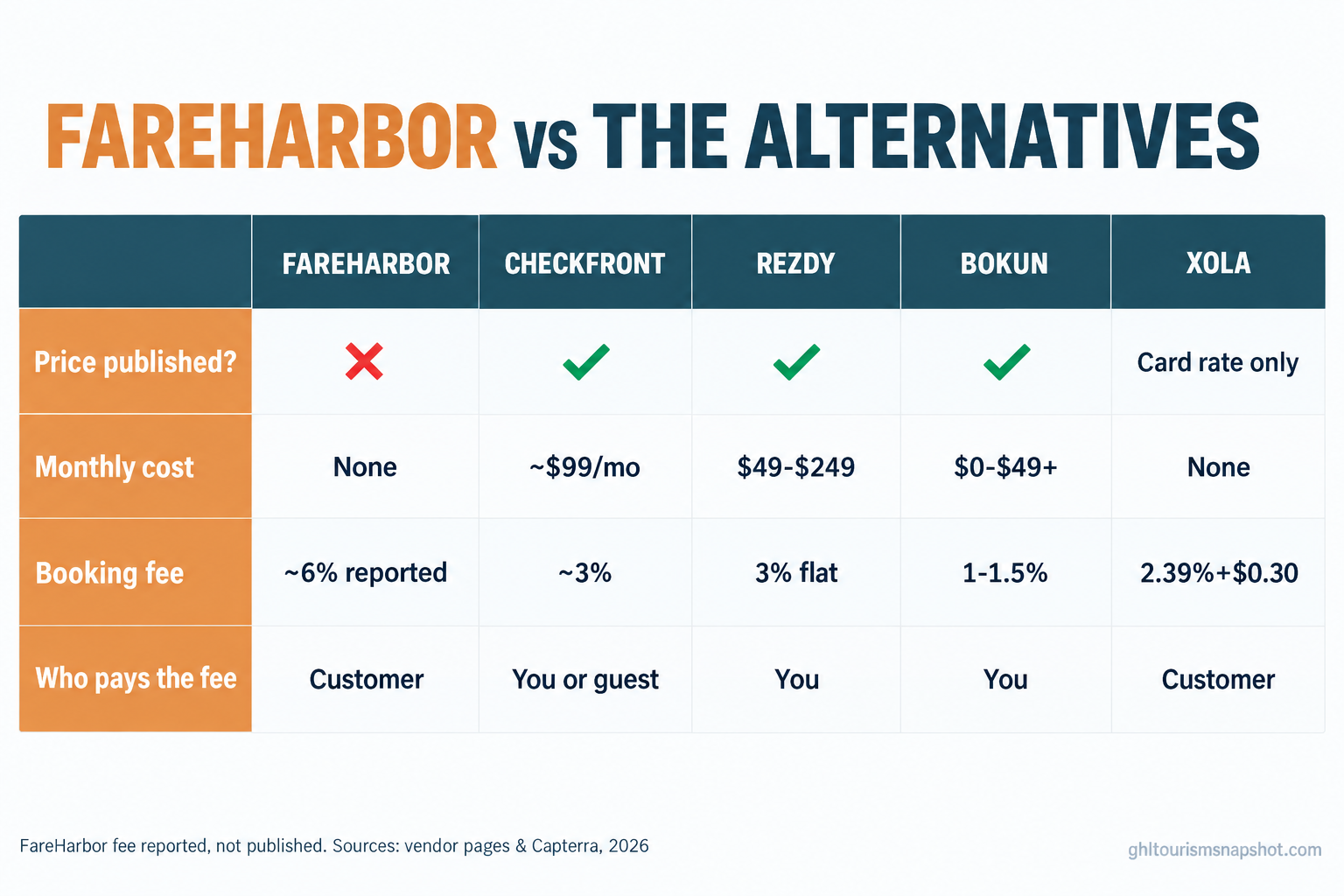 FAREHARBOR VS THE ALTERNATIVES

| | FAREHARBOR | CHECKFRONT | REZDY | BOKUN | XOLA |
|---|---|---|---|---|---|
| Price published? | ✗ | ✓ | ✓ | ✓ | Card rate only |
| Monthly cost | None | ~\$99/mo | \$49-\$249 | \$0-\$49+ | None |
| Booking fee | ~6% reported | ~3% | 3% flat | 1-1.5% | 2.39%+\$0.30 |
| Who pays the fee | Customer | You or guest | You | You | Customer |

FareHarbor fee reported, not published. Sources: vendor pages & Capterra, 2026

ghltourismsnapshot.com